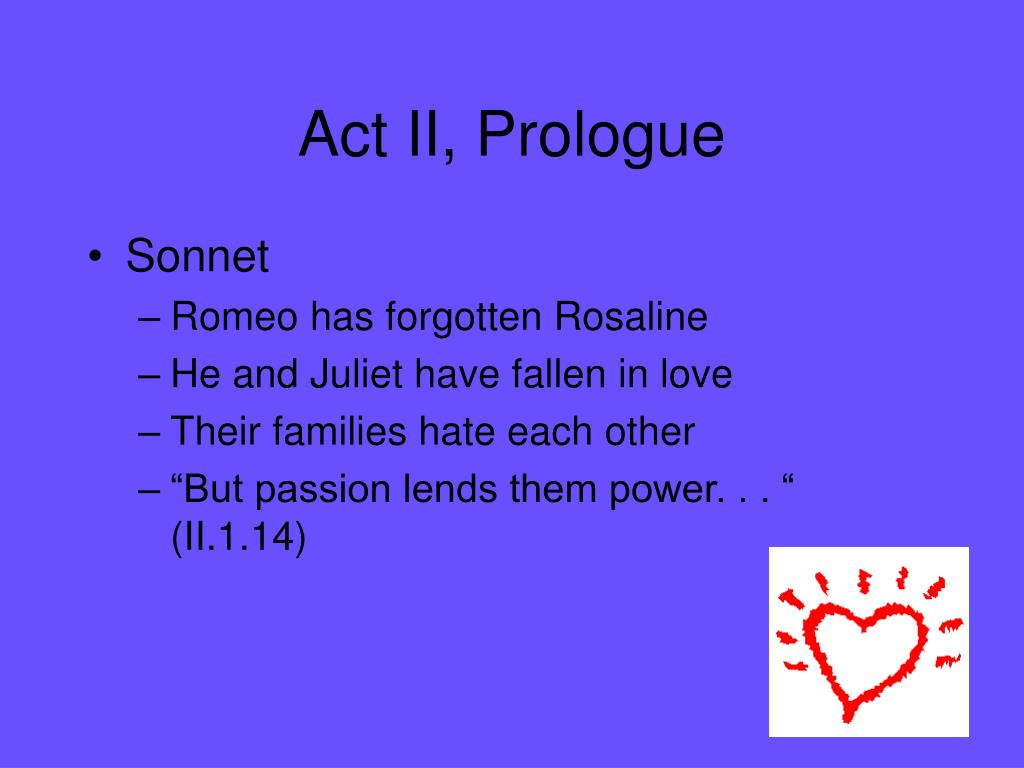 Act II, Prologue

• Sonnet
– Romeo has forgotten Rosaline
– He and Juliet have fallen in love
– Their families hate each other
– “But passion lends them power. . . “ (II.1.14)